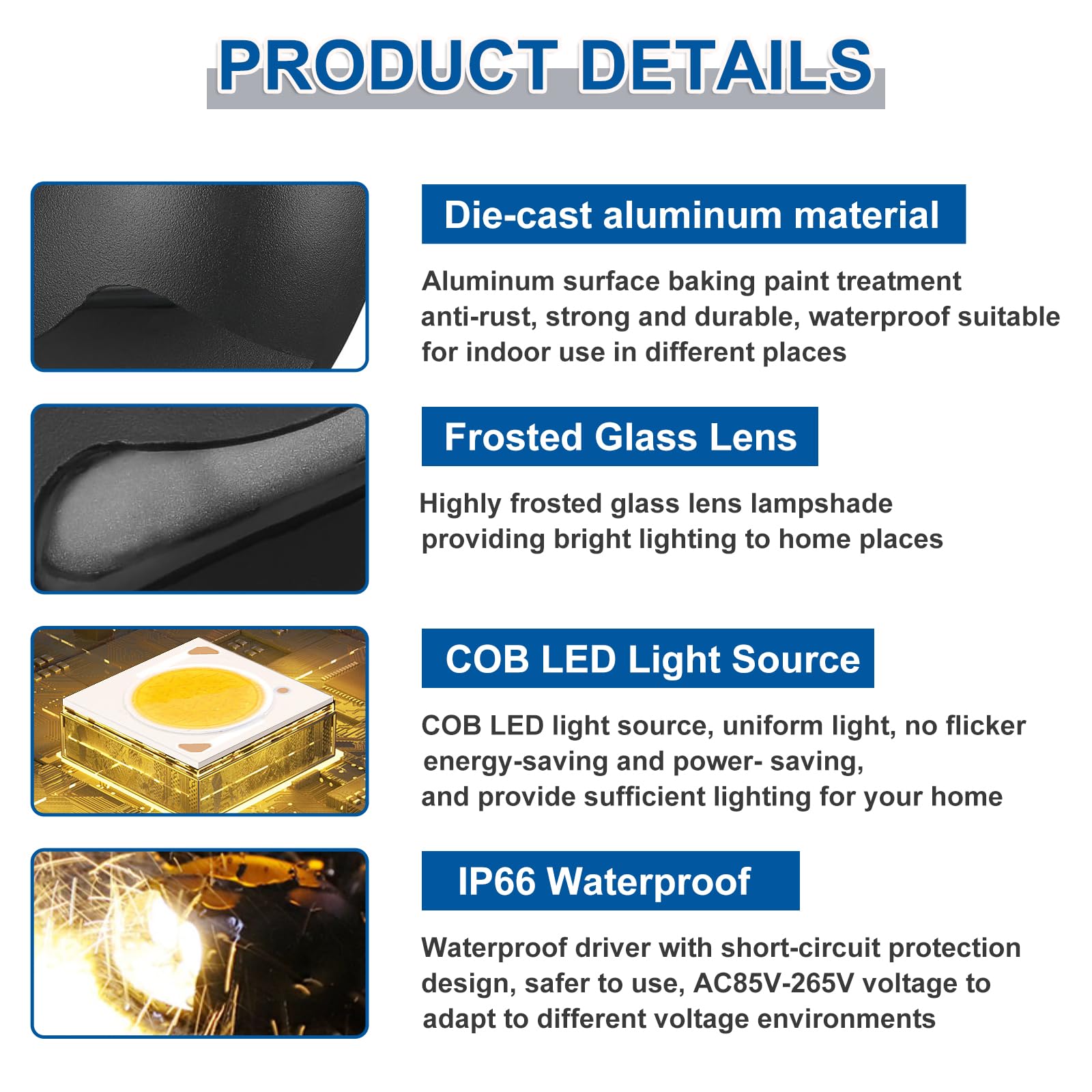 PRODUCT DETAILS

Die-cast aluminum material

Aluminum surface baking paint treatment anti-rust, strong and durable, waterproof suitable for indoor use in different places

Frosted Glass Lens

Highly frosted glass lens lampshade providing bright lighting to home places

COB LED Light Source

COB LED light source, uniform light, no flicker energy-saving and power- saving, and provide sufficient lighting for your home

IP66 Waterproof

Waterproof driver with short-circuit protection design, safer to use, AC85V-265V voltage to adapt to different voltage environments